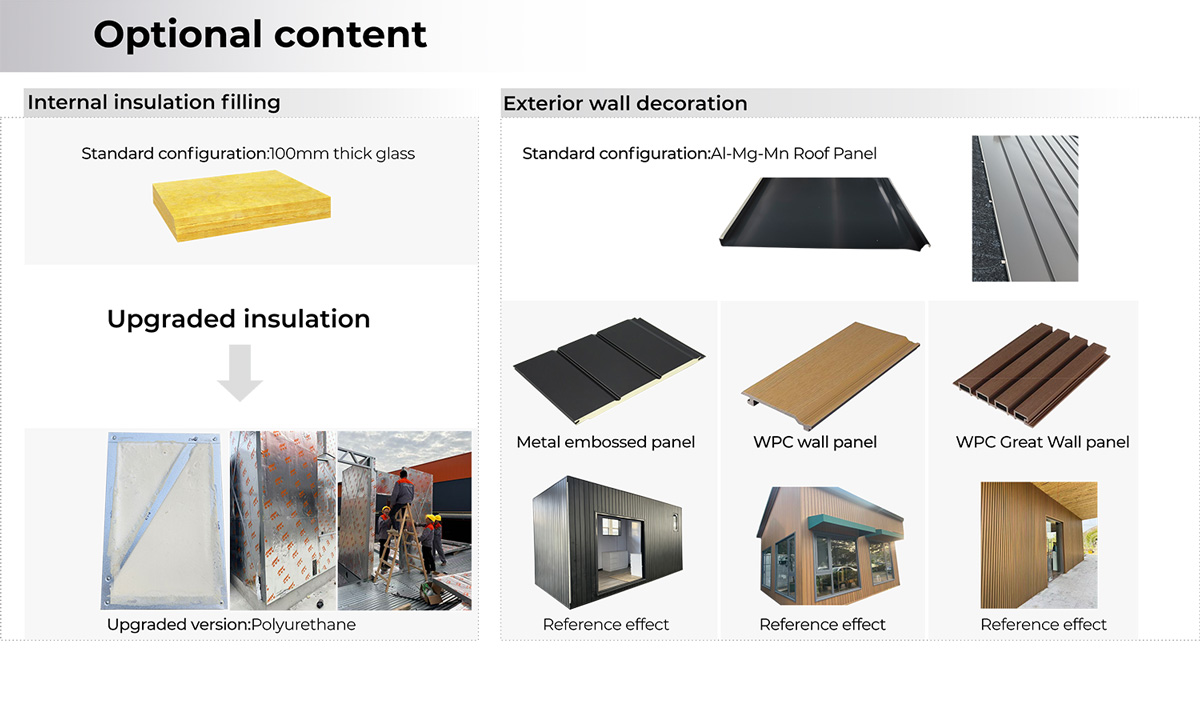 Optional content

Internal insulation filling

Standard configuration:100mm thick glass

Upgraded insulation

Upgraded version:Polyurethane

Exterior wall decoration

Standard configuration:Al-Mg-Mn Roof Panel

Metal embossed panel

WPC wall panel

WPC Great Wall panel

Reference effect

Reference effect

Reference effect